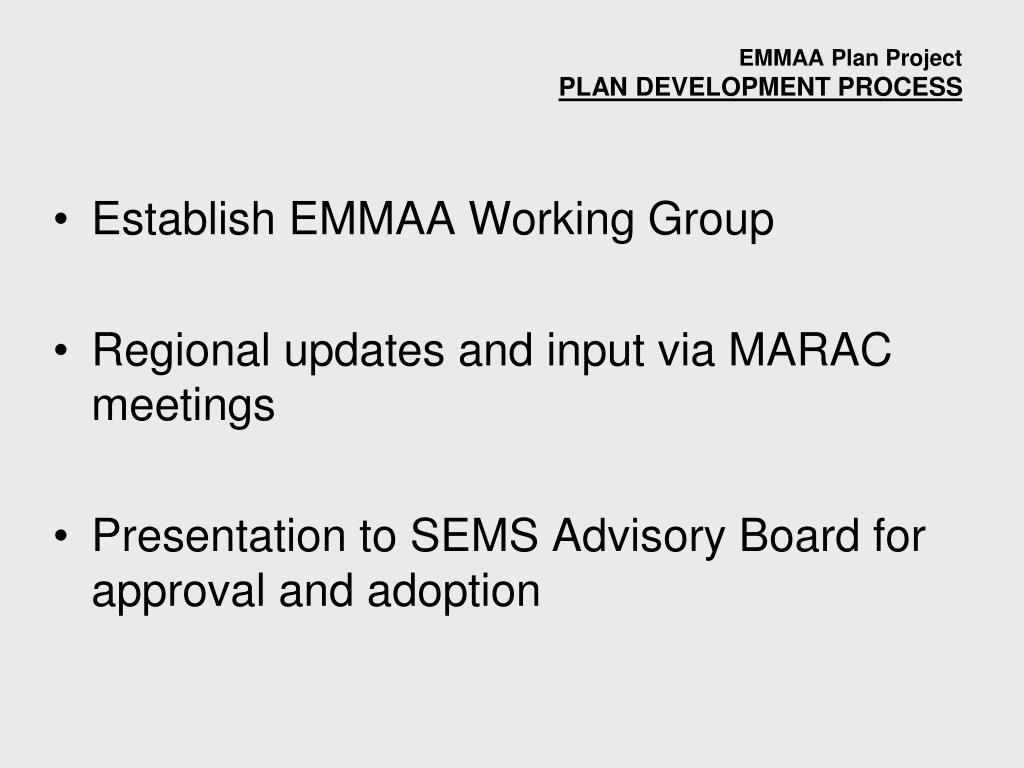 EMMAA Plan Project
PLAN DEVELOPMENT PROCESS

• Establish EMMAA Working Group

• Regional updates and input via MARAC meetings

• Presentation to SEMS Advisory Board for approval and adoption